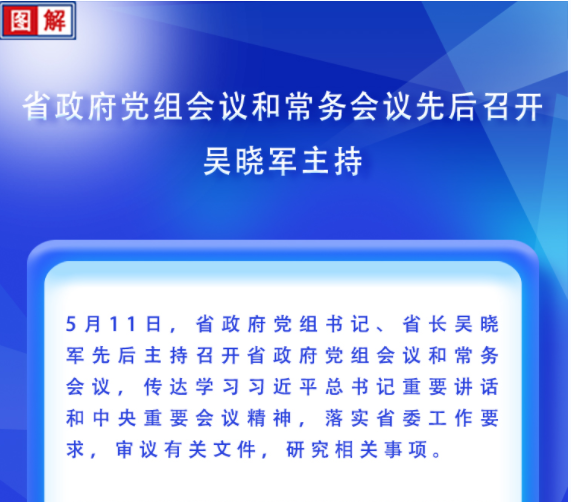 图解

省政府党组会议和常务会议先后召开
吴晓军主持

5月11日，省政府党组书记、省长吴晓军先后主持召开省政府党组会议和常务会议，传达学习习近平总书记重要讲话和中央重要会议精神，落实省委工作要求，审议有关文件，研究相关事项。